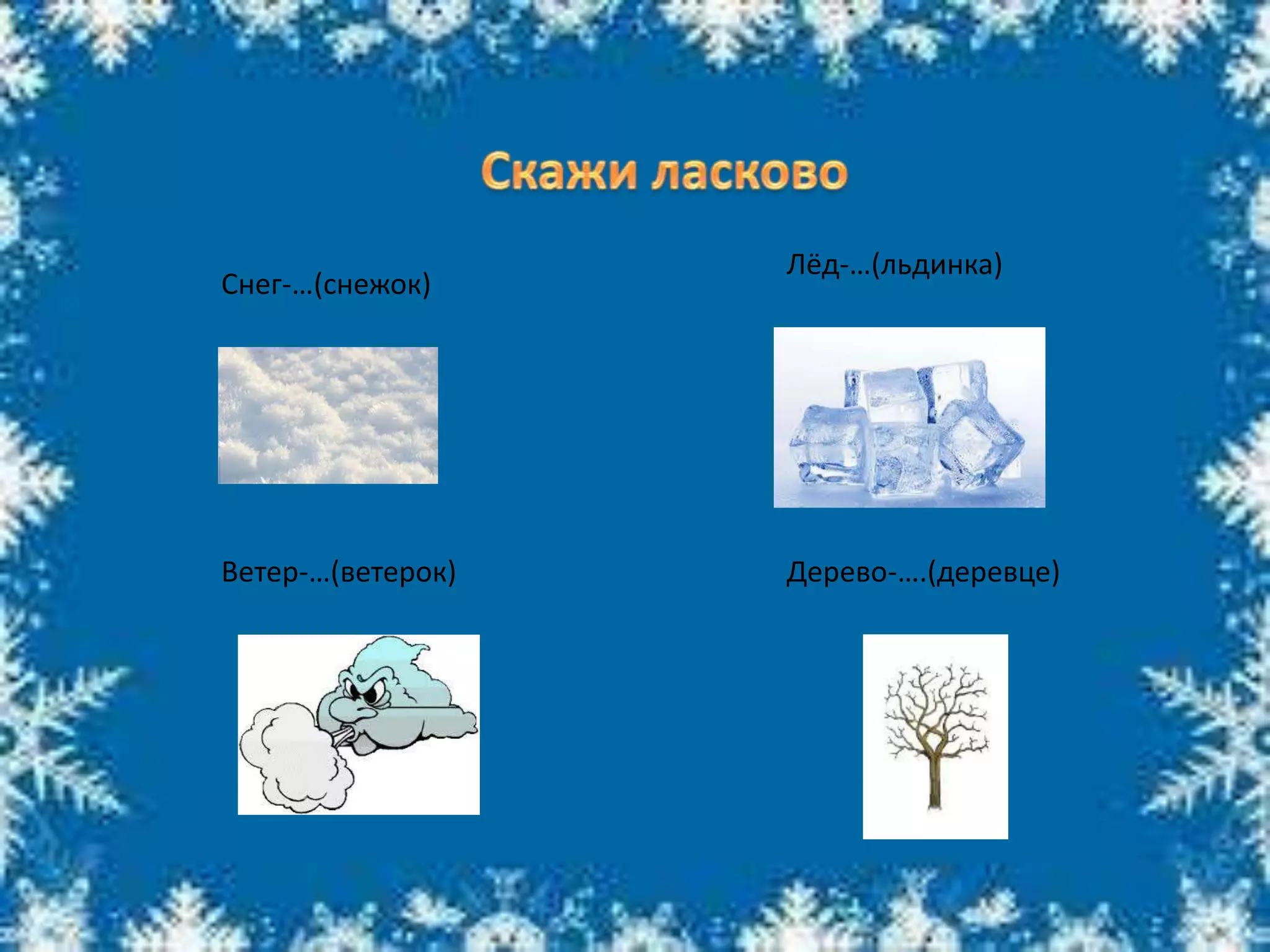 Скажи ласково

Снег-…(снежок)

Лёд-…(льдинка)

Ветер-…(ветерок)

Дерево-….(деревце)